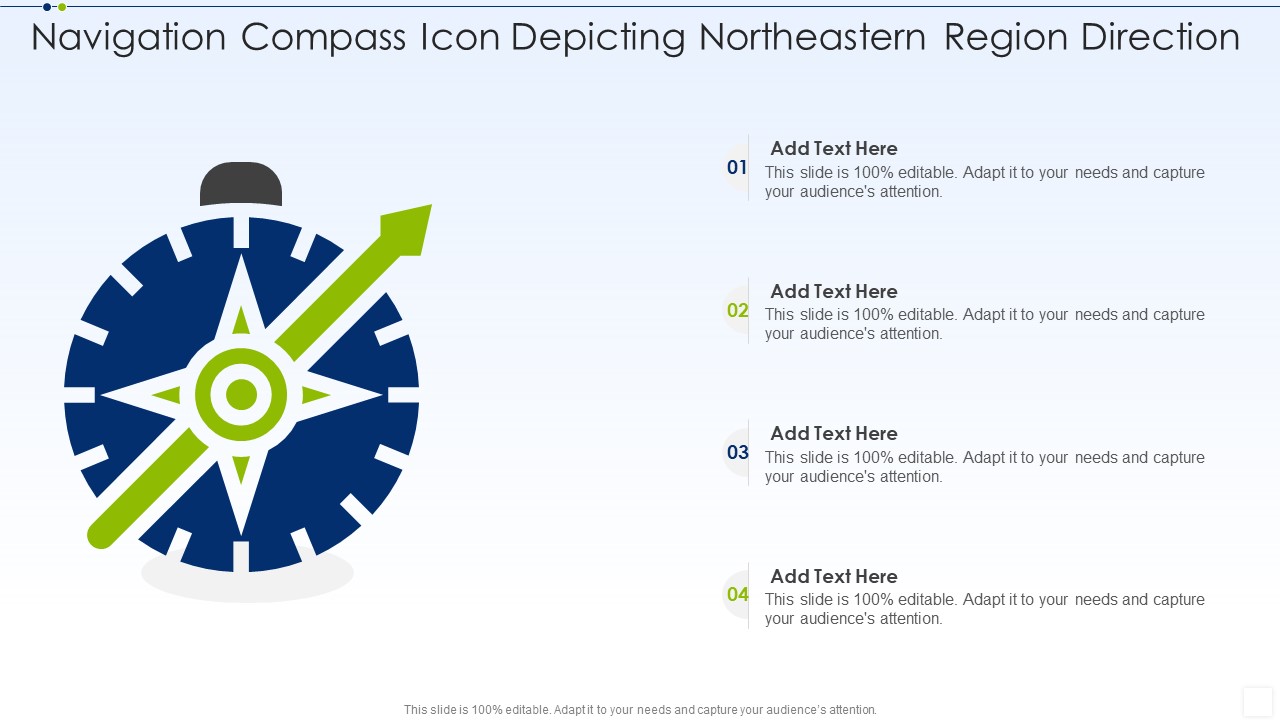 Navigation Compass Icon Depicting Northeastern Region Direction

01
Add Text Here
This slide is 100% editable. Adapt it to your needs and capture your audience's attention.

02
Add Text Here
This slide is 100% editable. Adapt it to your needs and capture your audience's attention.

03
Add Text Here
This slide is 100% editable. Adapt it to your needs and capture your audience's attention.

04
Add Text Here
This slide is 100% editable. Adapt it to your needs and capture your audience's attention.

This slide is 100% editable. Adapt it to your needs and capture your audience's attention.